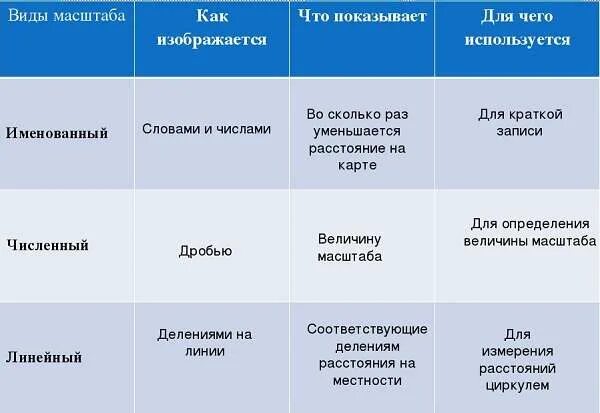 | Виды масштаба | Как изображается | Что показывает | Для чего используется |
|---|---|---|---|
| Именованный | Словами и числами | Во сколько раз уменьшается расстояние на карте | Для краткой записи |
| Численный | Дробью | Величину масштаба | Для определения величины масштаба |
| Линейный | Делениями на линии | Соответствующие делениям расстояния на местности | Для измерения расстояний циркулем |